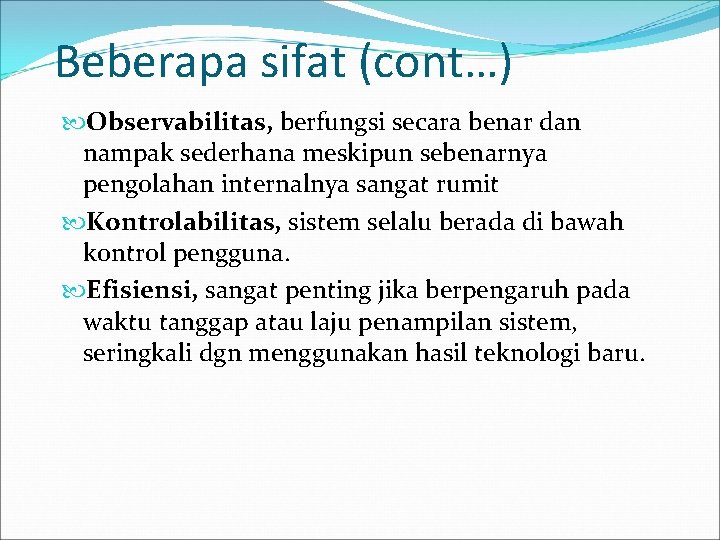 Beberapa sifat (cont…)

Observabilitas, berfungsi secara benar dan nampak sederhana meskipun sebenarnya pengolahan internalnya sangat rumit

Kontrolabilitas, sistem selalu berada di bawah kontrol pengguna.

Efisiensi, sangat penting jika berpengaruh pada waktu tanggap atau laju penampilan sistem, seringkali dgn menggunakan hasil teknologi baru.